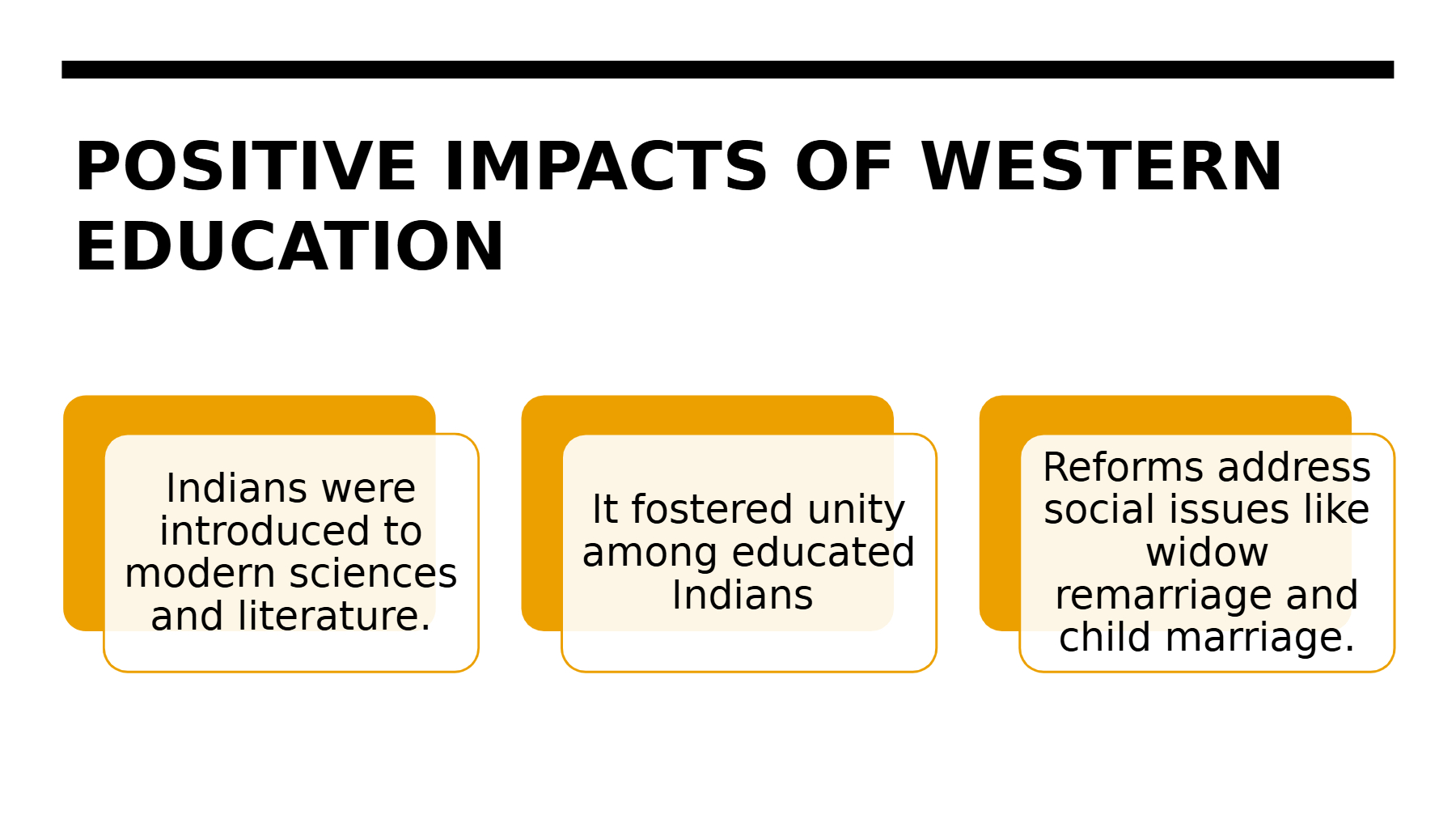 POSITIVE IMPACTS OF WESTERN EDUCATION

Indians were introduced to modern sciences and literature.

It fostered unity among educated Indians

Reforms address social issues like widow remarriage and child marriage.